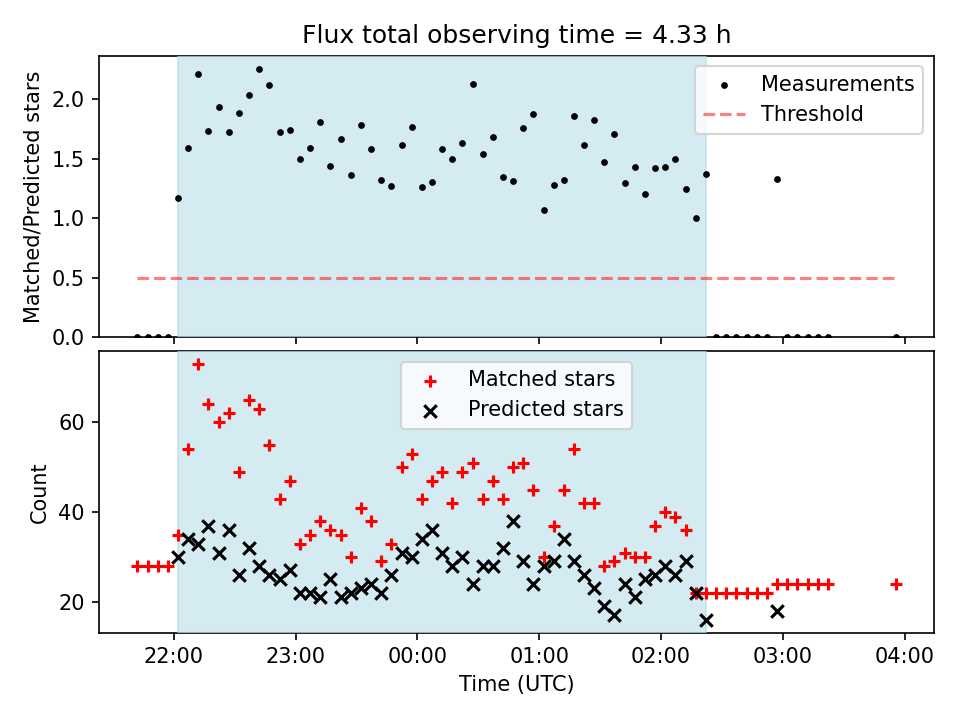 Flux total observing time = 4.33 h

Matched/Predicted stars

2.0
1.5
1.0
0.5
0.0

Measurements
Threshold

Count

60
40
20

Matched stars
Predicted stars

22:00
23:00
00:00
01:00
02:00
03:00
04:00

Time (UTC)